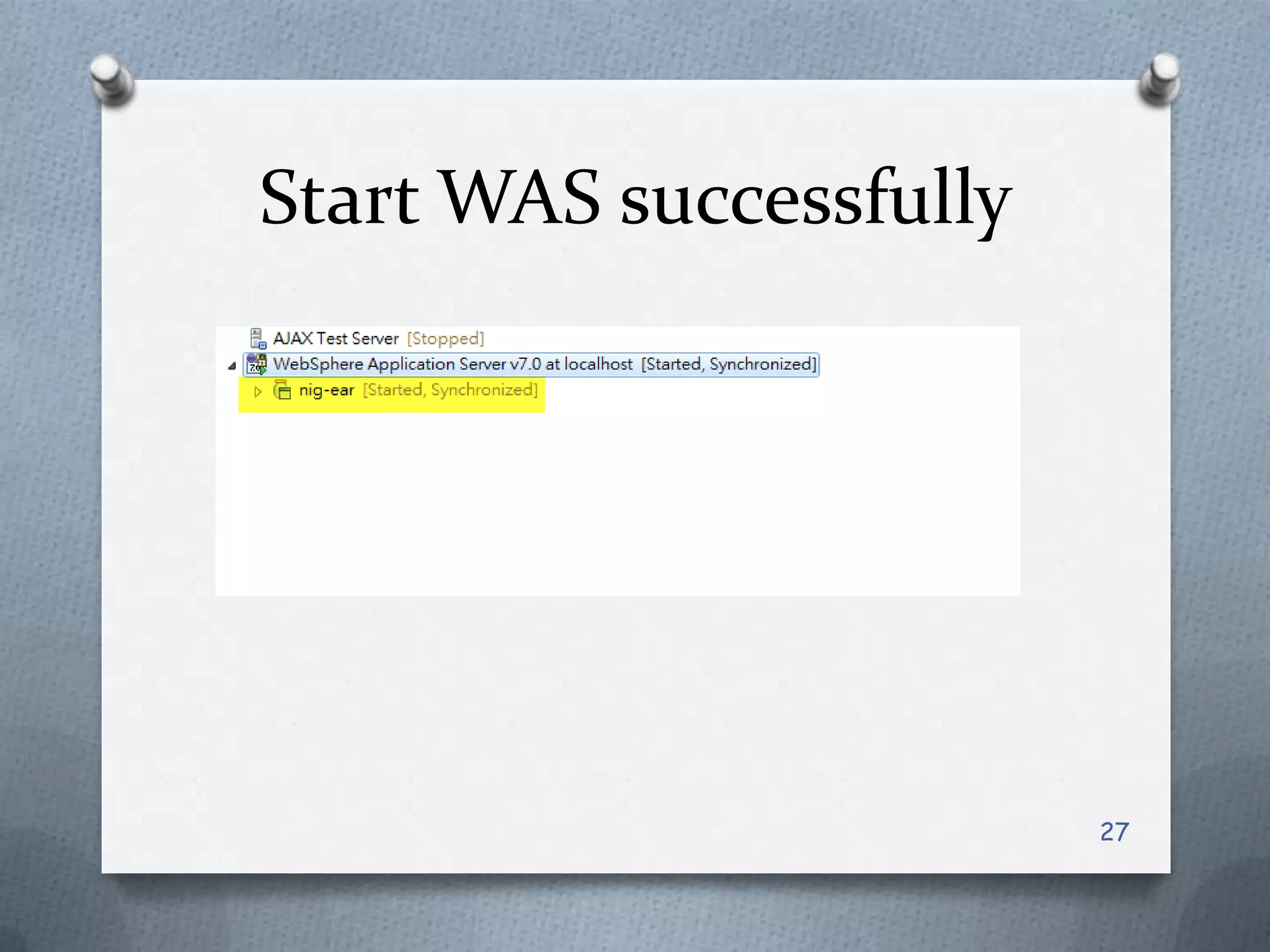 Start WAS successfully

AJAX Test Server [Stopped]
WebSphere Application Server v7.0 at localhost [Started, Synchronized]
nig-ear [Started, Synchronized]

27